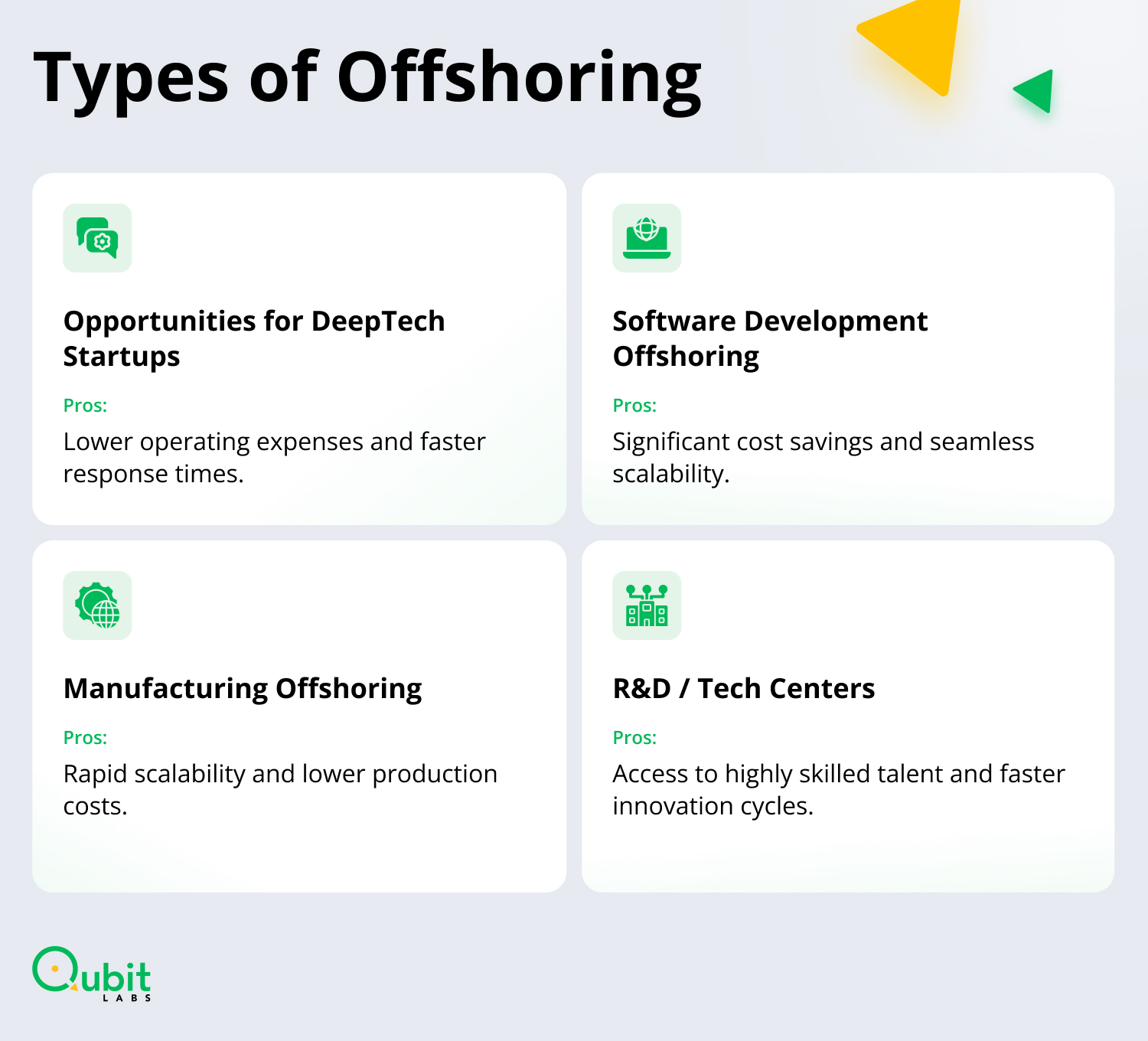 Types of Offshoring

Opportunities for DeepTech Startups

Pros:

Lower operating expenses and faster response times.

Software Development Offshoring

Pros:

Significant cost savings and seamless scalability.

Manufacturing Offshoring

Pros:

Rapid scalability and lower production costs.

R&D / Tech Centers

Pros:

Access to highly skilled talent and faster innovation cycles.

Qubit LABS